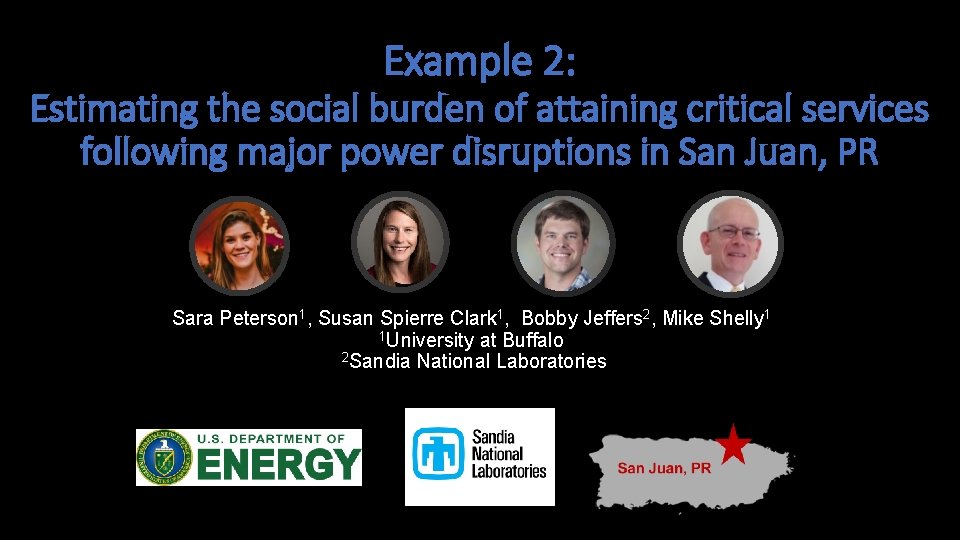 Example 2:
Estimating the social burden of attaining critical services following major power disruptions in San Juan, PR

Sara Peterson$^1$, Susan Spierre Clark$^1$, Bobby Jeffers$^2$, Mike Shelly$^1$
$^1$University at Buffalo
$^2$Sandia National Laboratories

U.S. DEPARTMENT OF ENERGY

Sandia National Laboratories

San Juan, PR